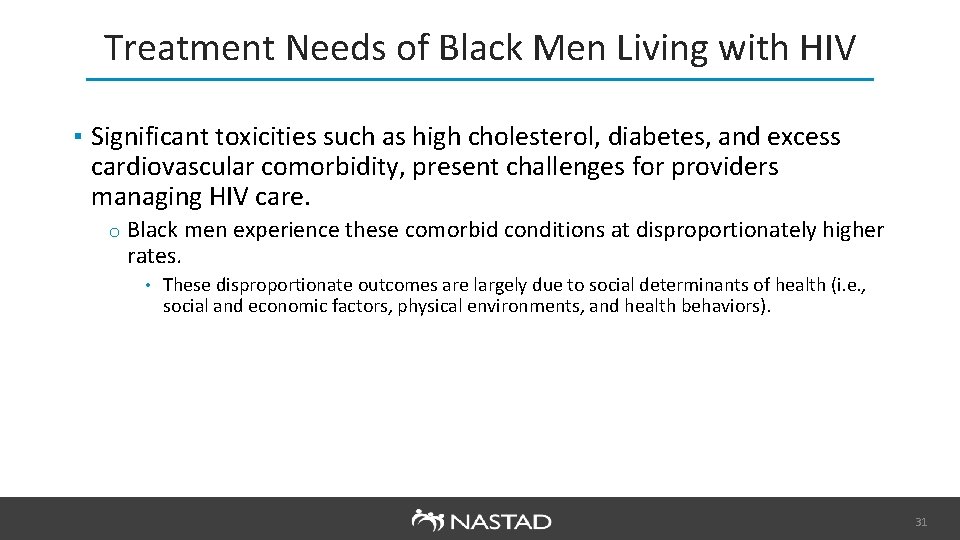 Treatment Needs of Black Men Living with HIV

▪ Significant toxicities such as high cholesterol, diabetes, and excess cardiovascular comorbidity, present challenges for providers managing HIV care.

o Black men experience these comorbid conditions at disproportionately higher rates.

• These disproportionate outcomes are largely due to social determinants of health (i.e., social and economic factors, physical environments, and health behaviors).

NASTAD

31